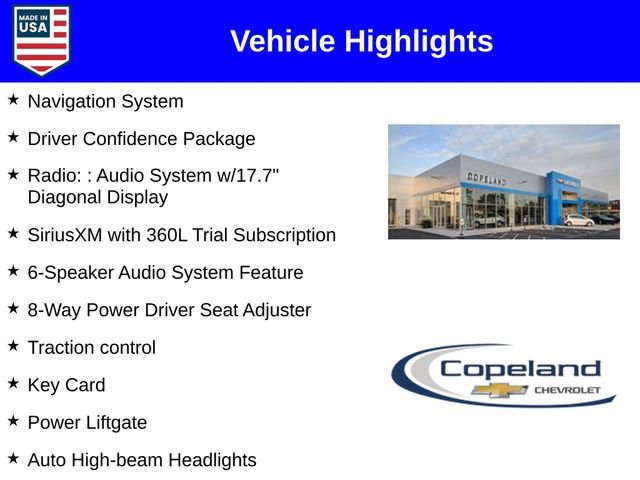 MADE IN USA

Vehicle Highlights

★ Navigation System

★ Driver Confidence Package

★ Radio: : Audio System w/17.7" Diagonal Display

★ SiriusXM with 360L Trial Subscription

★ 6-Speaker Audio System Feature

★ 8-Way Power Driver Seat Adjuster

★ Traction control

★ Key Card

★ Power Liftgate

★ Auto High-beam Headlights

COPELAND

Copeland
CHEVROLET